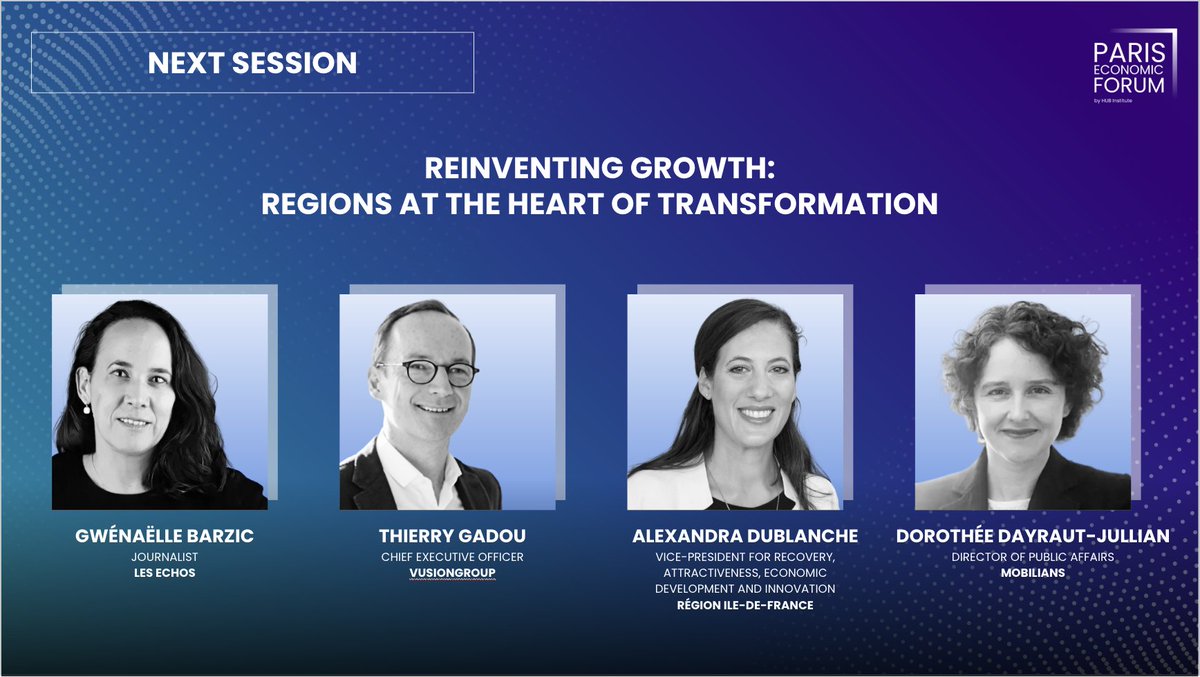 NEXT SESSION

PARIS ECONOMIC FORUM
by HUB Institute

REINVENTING GROWTH:
REGIONS AT THE HEART OF TRANSFORMATION

GWÉNAËLLE BARZIC
JOURNALIST
LES ECHOS

THIERRY GADOU
CHIEF EXECUTIVE OFFICER
VUSIONGROUP

ALEXANDRA DUBLANCHE
VICE-PRESIDENT FOR RECOVERY, ATTRACTIVENESS, ECONOMIC DEVELOPMENT AND INNOVATION
RÉGION ILE-DE-FRANCE

DOROTHÉE DAYRAUT-JULLIAN
DIRECTOR OF PUBLIC AFFAIRS
MOBILIANS